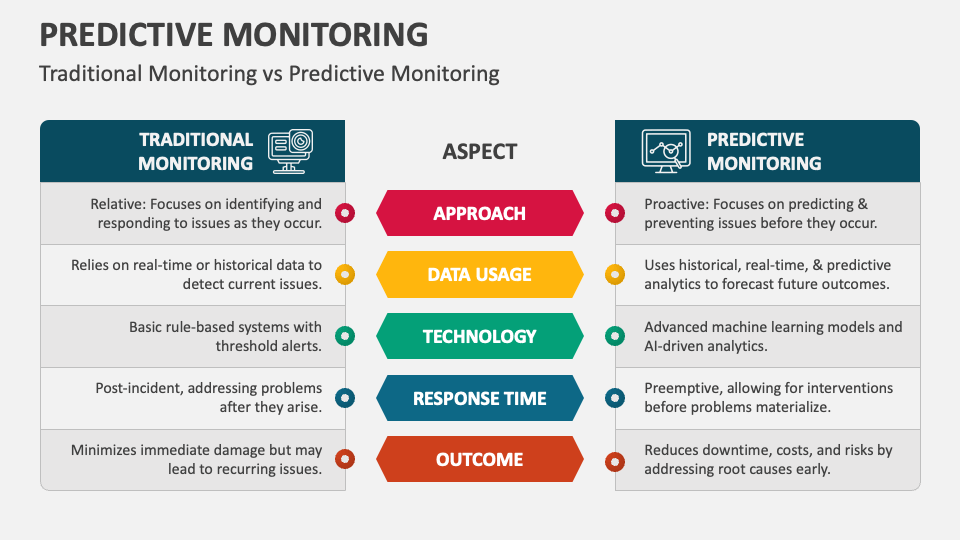 PREDICTIVE MONITORING

Traditional Monitoring vs Predictive Monitoring

| TRADITIONAL MONITORING | ASPECT | PREDICTIVE MONITORING |
|---|---|---|
| Relative: Focuses on identifying and responding to issues as they occur. | APPROACH | Proactive: Focuses on predicting & preventing issues before they occur. |
| Relies on real-time or historical data to detect current issues. | DATA USAGE | Uses historical, real-time, & predictive analytics to forecast future outcomes. |
| Basic rule-based systems with threshold alerts. | TECHNOLOGY | Advanced machine learning models and AI-driven analytics. |
| Post-incident, addressing problems after they arise. | RESPONSE TIME | Preemptive, allowing for interventions before problems materialize. |
| Minimizes immediate damage but may lead to recurring issues. | OUTCOME | Reduces downtime, costs, and risks by addressing root causes early. |